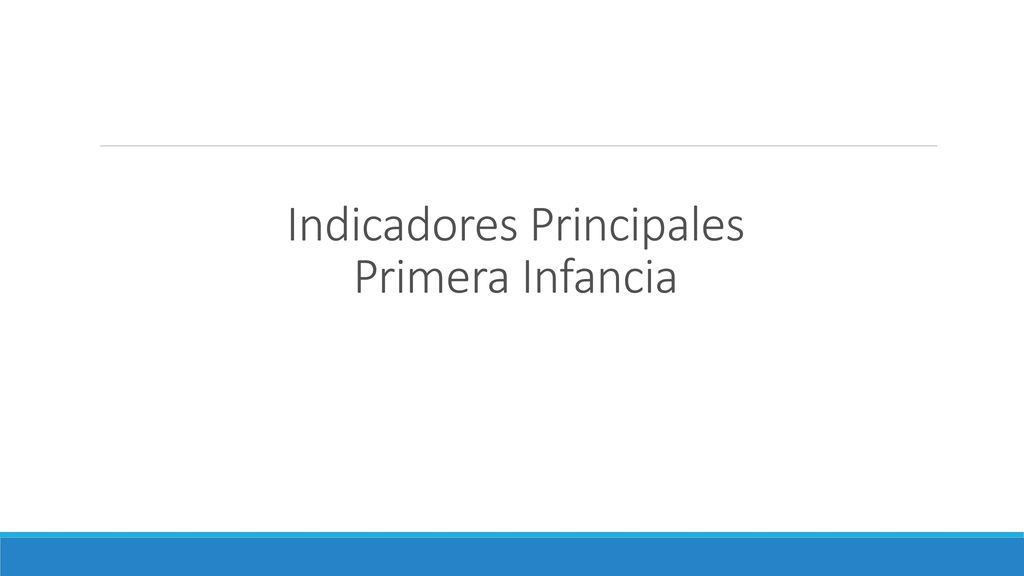 Indicadores Principales
Primera Infancia